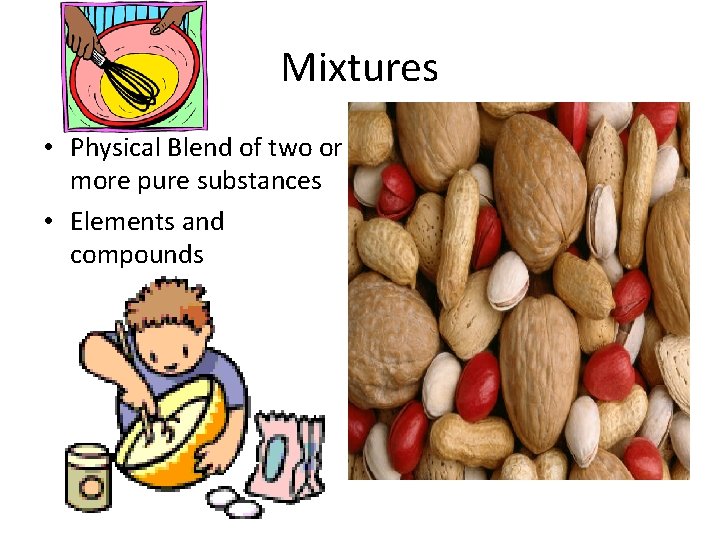 Mixtures

• Physical Blend of two or more pure substances
• Elements and compounds